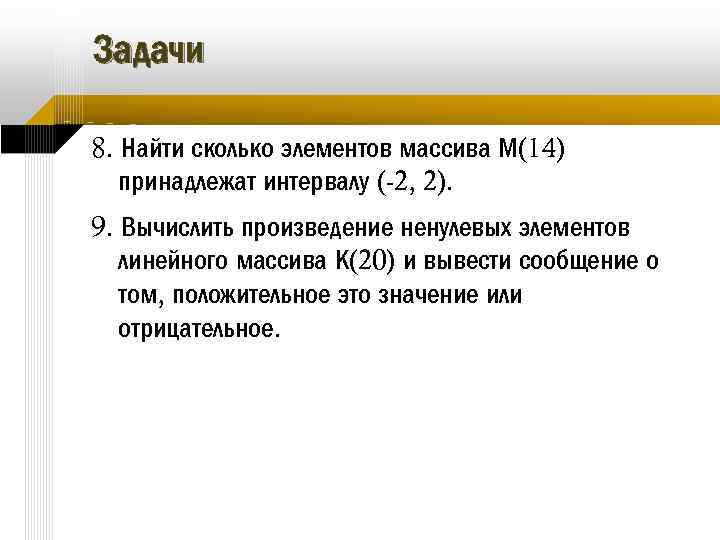 Задачи

8. Найти сколько элементов массива М(14) принадлежат интервалу (-2, 2).

9. Вычислить произведение ненулевых элементов линейного массива К(20) и вывести сообщение о том, положительное это значение или отрицательное.